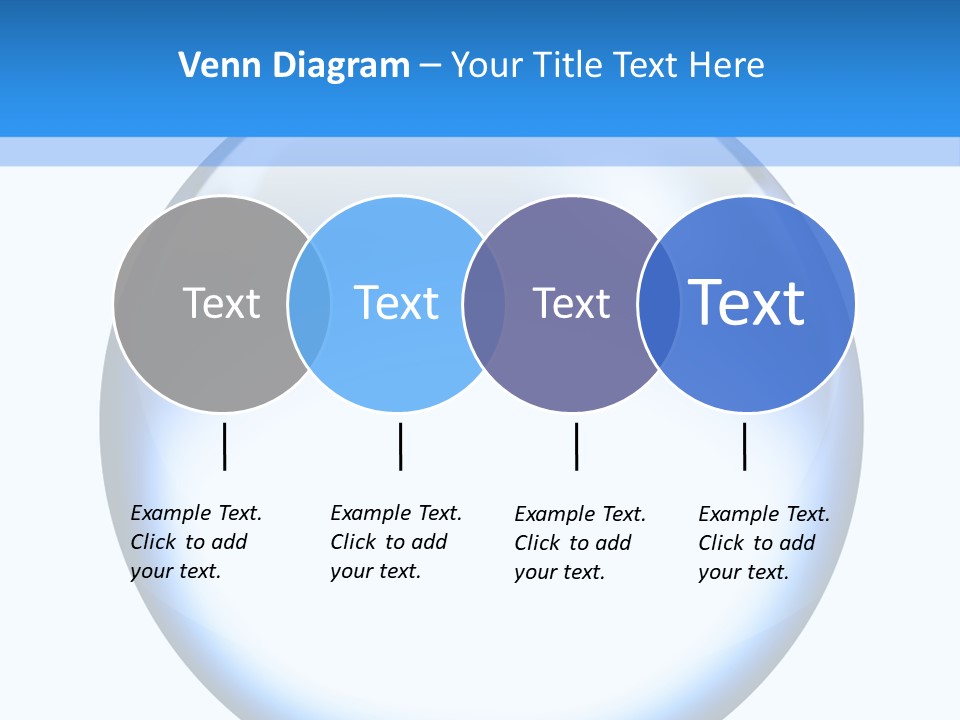 Venn Diagram – Your Title Text Here

Text

Text

Text

Text

Example Text. Click to add your text.

Example Text. Click to add your text.

Example Text. Click to add your text.

Example Text. Click to add your text.